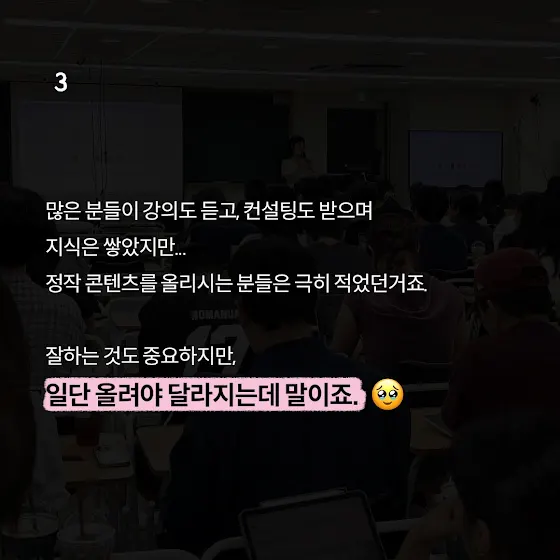 3

많은 분들이 강의도 듣고, 컨설팅도 받으며
지식은 쌓았지만...
정작 콘텐츠를 올리시는 분들은 극히 적었던거죠.

잘하는 것도 중요하지만,
일단 올려야 달라지는데 말이죠. 🥹